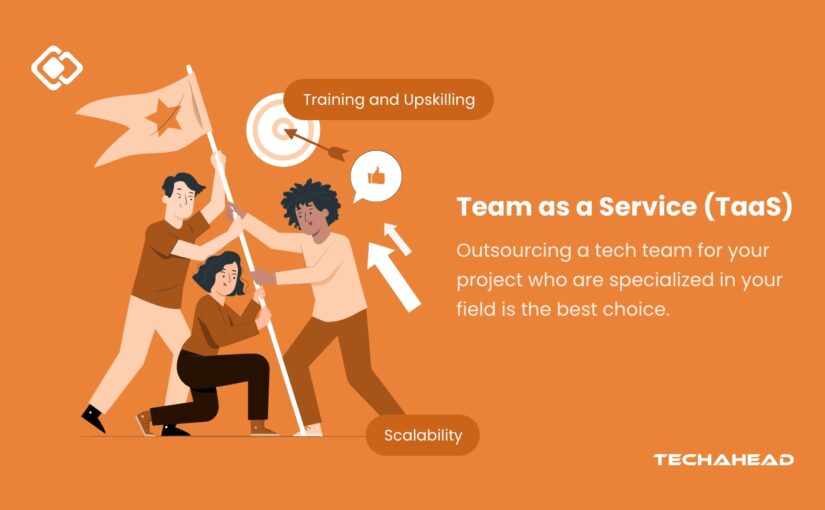 Training and Upskilling

Team as a Service (TaaS)

Outsourcing a tech team for your project who are specialized in your field is the best choice.

Scalability

TECHAHEAD